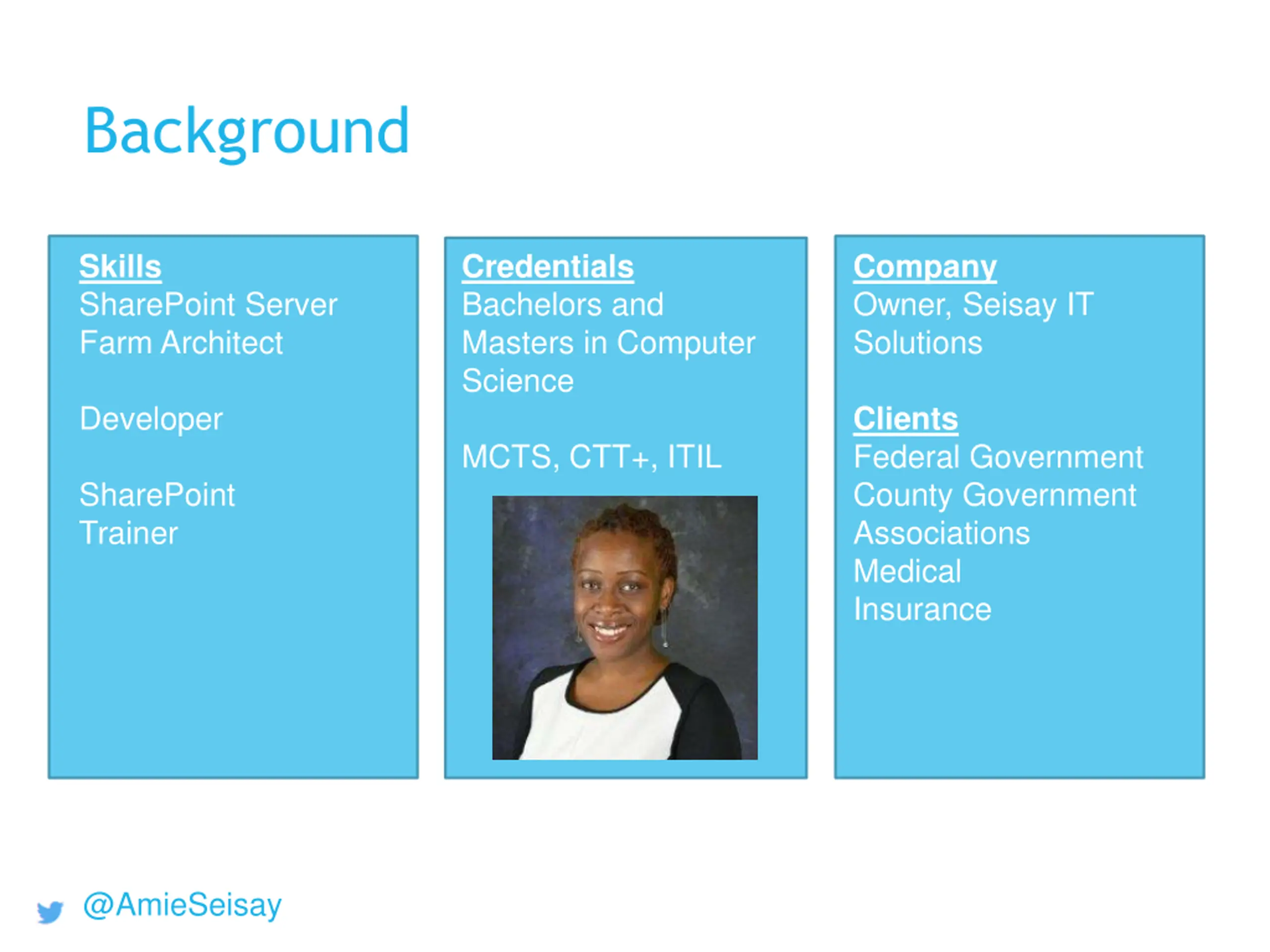 Background

Skills
SharePoint Server Farm Architect

Developer

SharePoint Trainer

Credentials
Bachelors and Masters in Computer Science

MCTS, CTT+, ITIL

Company
Owner, Seisay IT Solutions

Clients
Federal Government
County Government
Associations
Medical
Insurance

@AmieSeisay